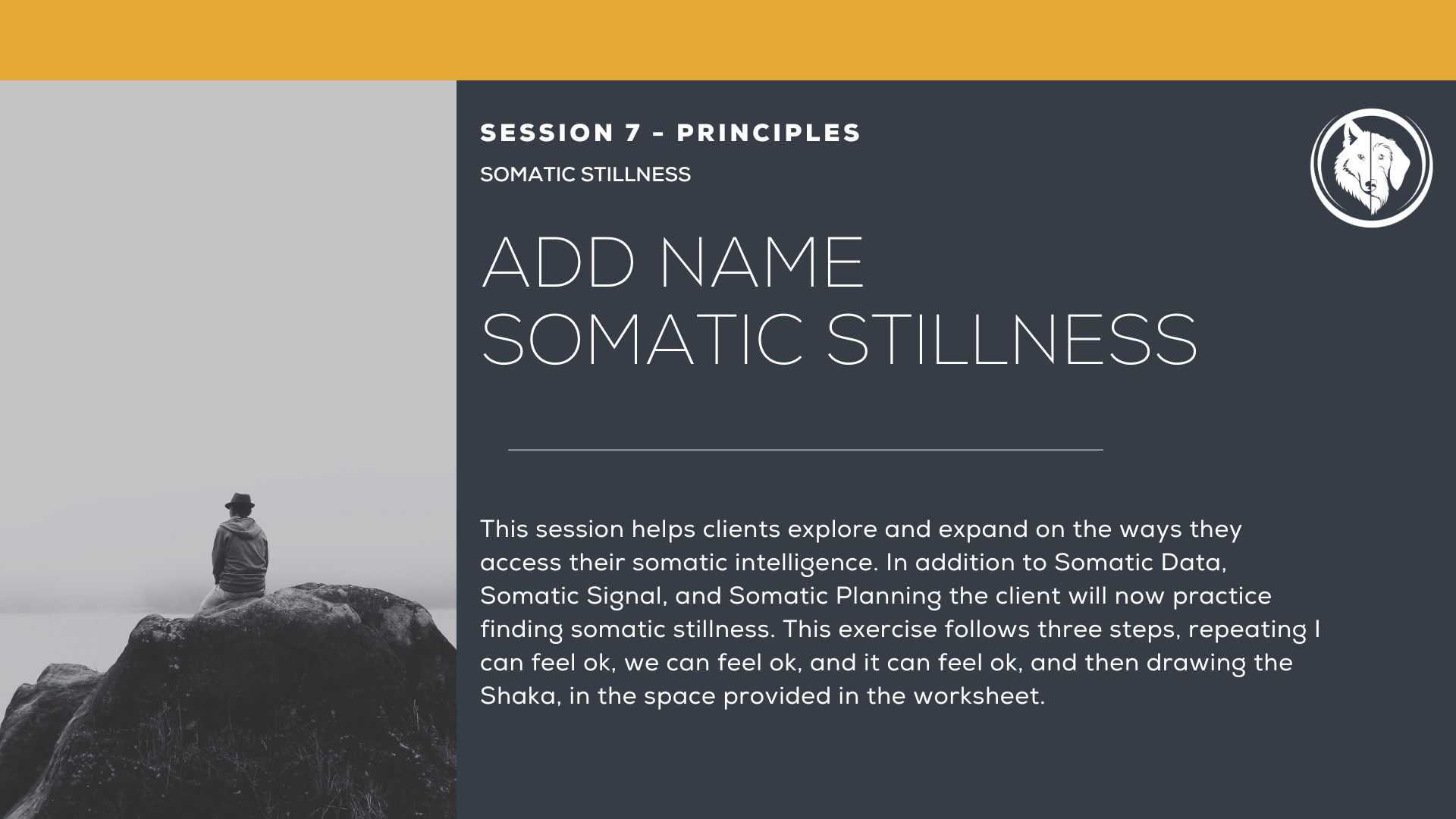 SESSION 7 - PRINCIPLES

SOMATIC STILLNESS

ADD NAME
SOMATIC STILLNESS

This session helps clients explore and expand on the ways they access their somatic intelligence. In addition to Somatic Data, Somatic Signal, and Somatic Planning the client will now practice finding somatic stillness. This exercise follows three steps, repeating I can feel ok, we can feel ok, and it can feel ok, and then drawing the Shaka, in the space provided in the worksheet.